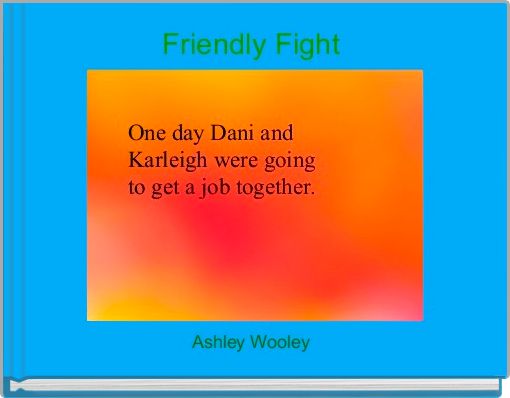 Friendly Fight

One day Dani and Karleigh were going to get a job together.

Ashley Wooley